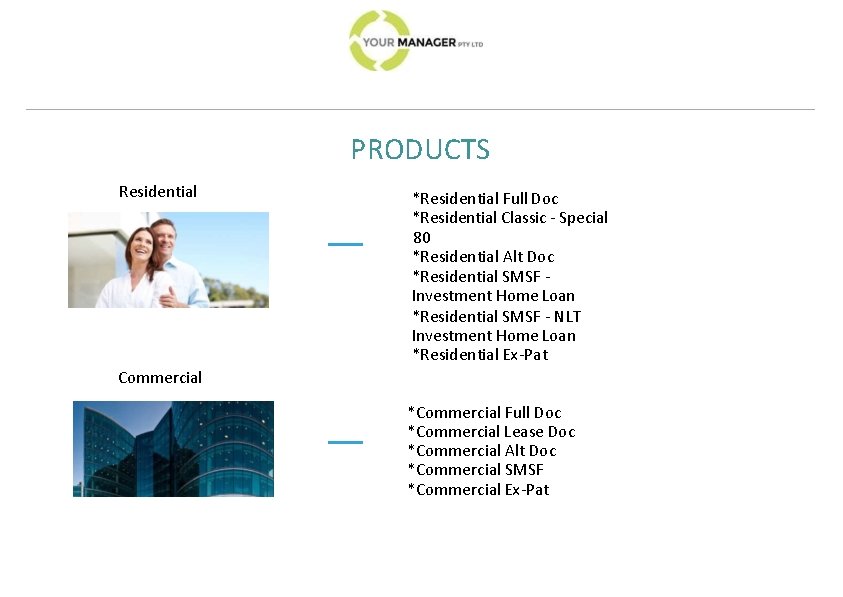 YOUR MANAGER PTY LTD

PRODUCTS

Residential

*Residential Full Doc
*Residential Classic - Special 80
*Residential Alt Doc
*Residential SMSF - Investment Home Loan
*Residential SMSF - NLT Investment Home Loan
*Residential Ex-Pat

Commercial

*Commercial Full Doc
*Commercial Lease Doc
*Commercial Alt Doc
*Commercial SMSF
*Commercial Ex-Pat